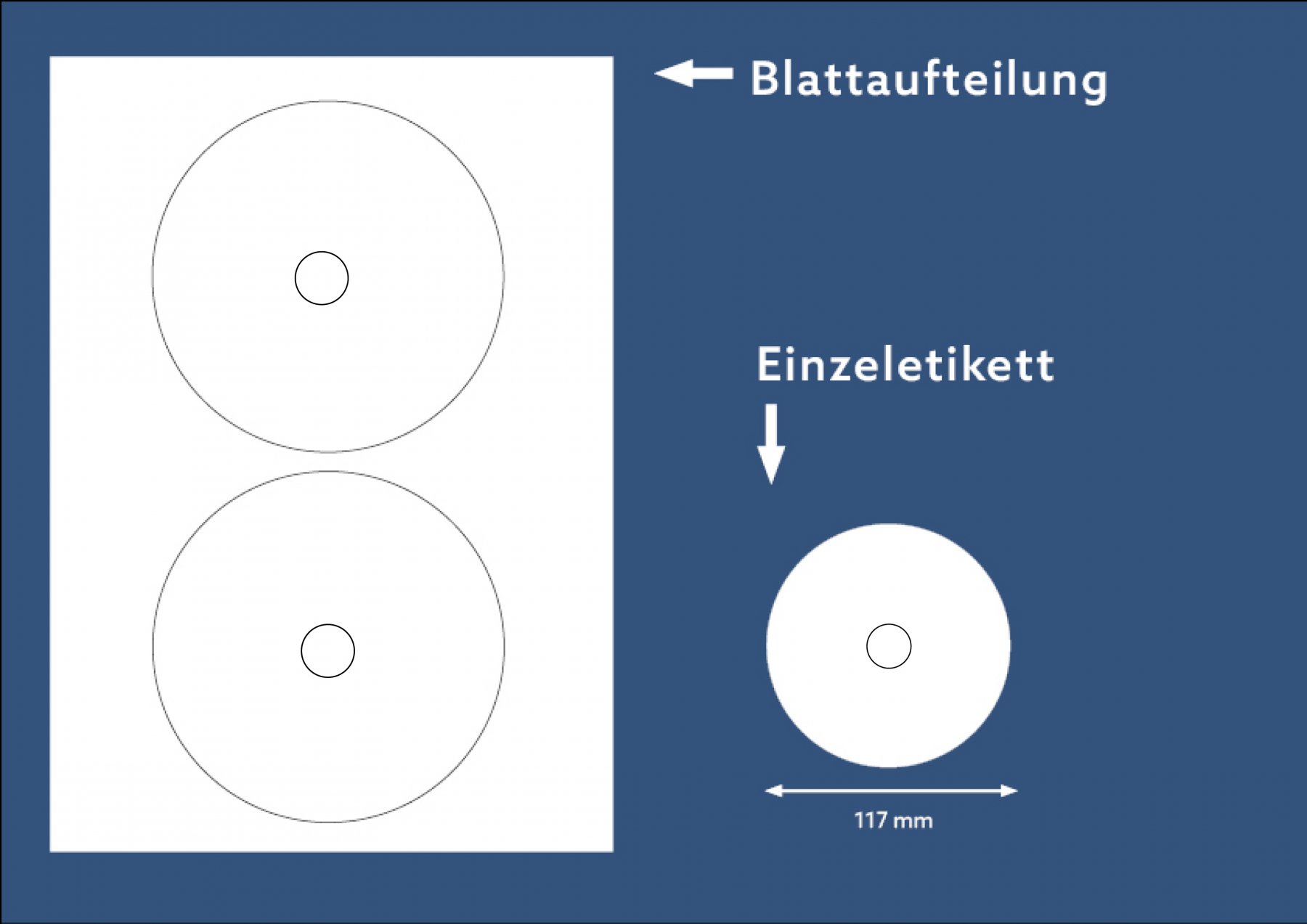 Blattaufteilung

Einzeletikett

117 mm